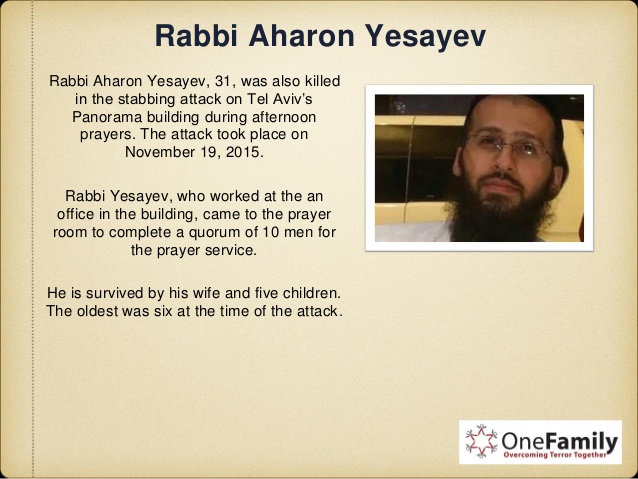 Rabbi Aharon Yesayev

Rabbi Aharon Yesayev, 31, was also killed in the stabbing attack on Tel Aviv's Panorama building during afternoon prayers. The attack took place on November 19, 2015.

Rabbi Yesayev, who worked at the an office in the building, came to the prayer room to complete a quorum of 10 men for the prayer service.

He is survived by his wife and five children. The oldest was six at the time of the attack.

OneFamily
Overcoming Terror Together